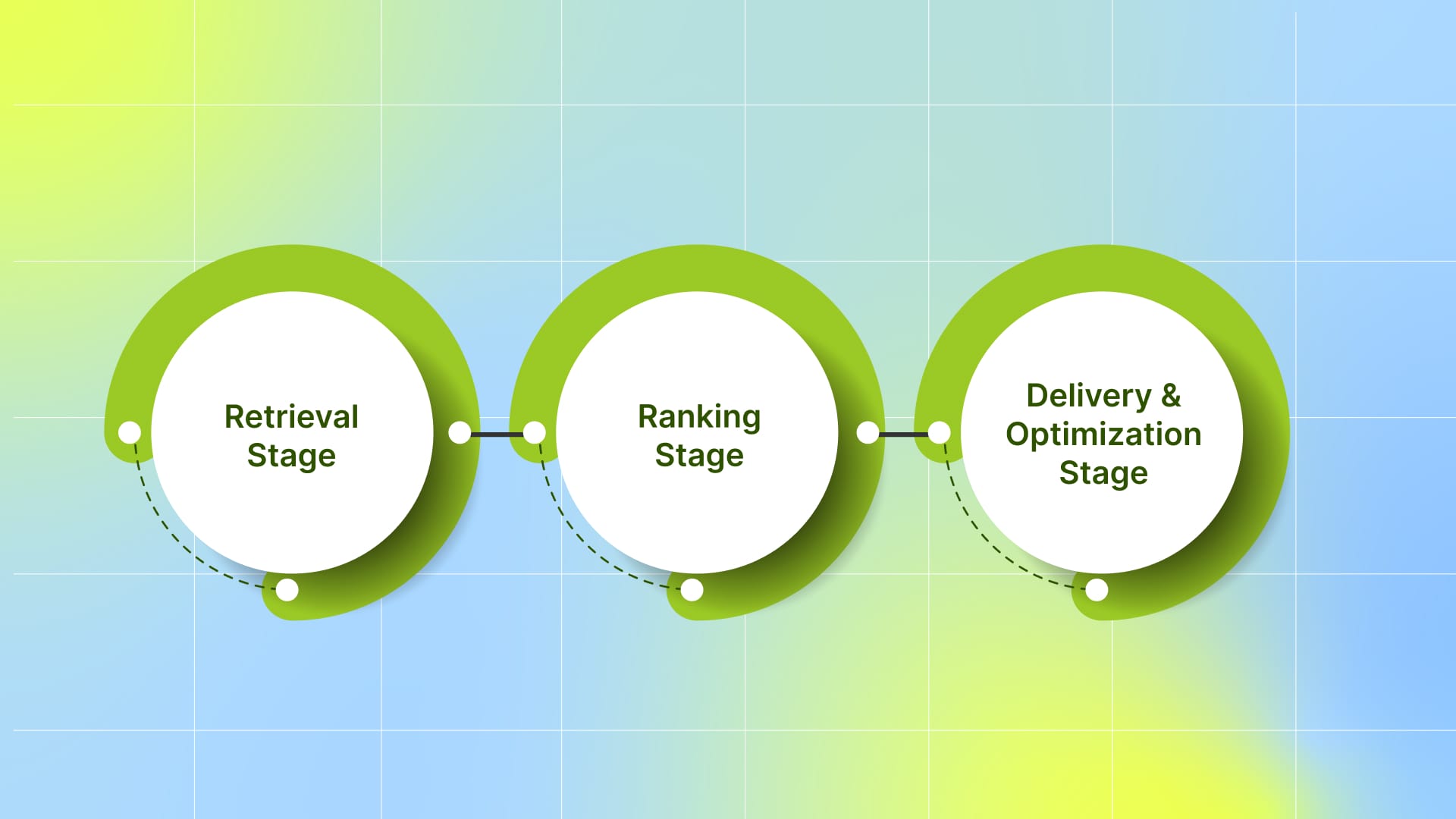 Retrieval Stage

Ranking Stage

Delivery & Optimization Stage